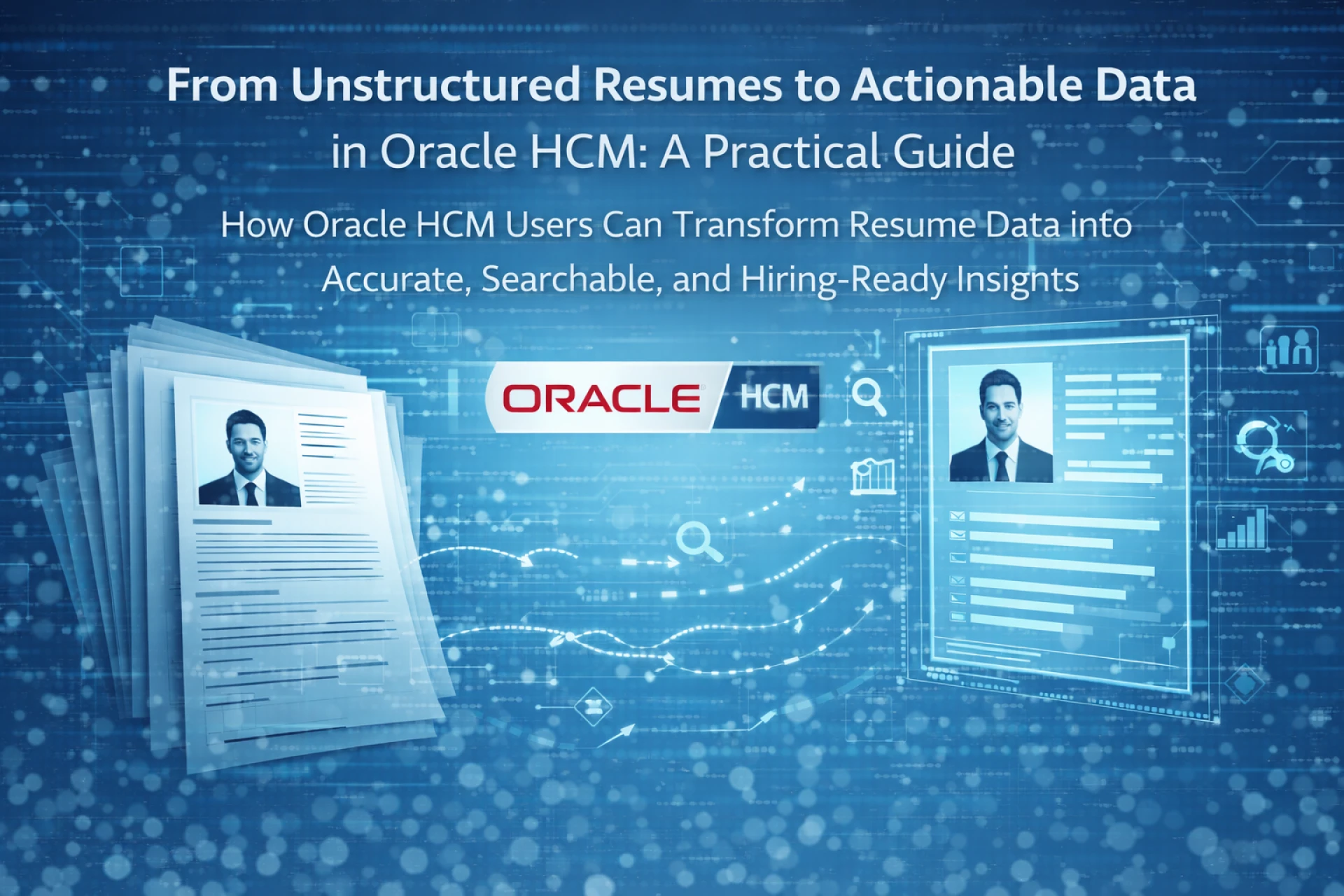 From Unstructured Resumes to Actionable Data in Oracle HCM: A Practical Guide

How Oracle HCM Users Can Transform Resume Data into Accurate, Searchable, and Hiring-Ready Insights

ORACLE HCM